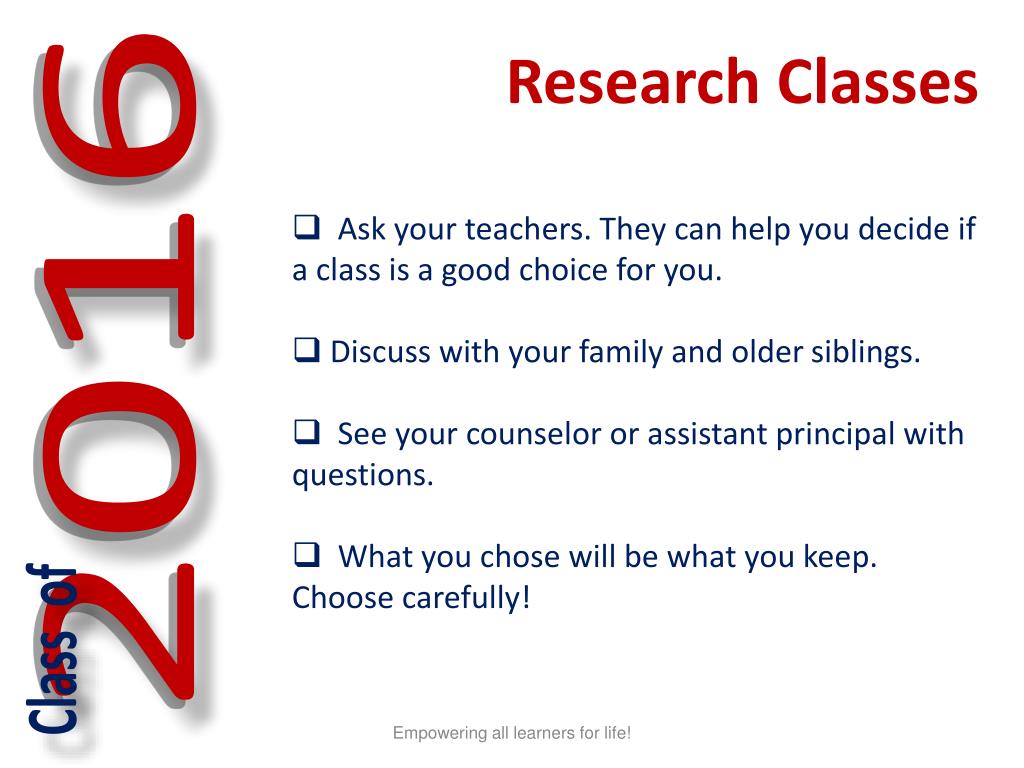 Class of 2016

Research Classes

❑ Ask your teachers. They can help you decide if a class is a good choice for you.

❑ Discuss with your family and older siblings.

❑ See your counselor or assistant principal with questions.

❑ What you chose will be what you keep. Choose carefully!

Empowering all learners for life!